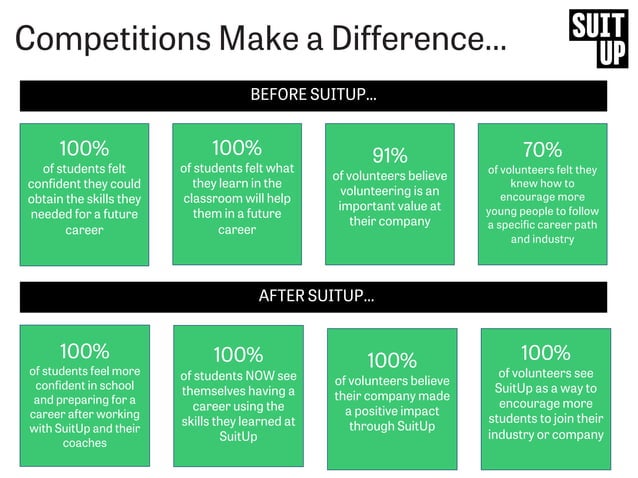 Competitions Make a Difference...

SUIT UP

BEFORE SUITUP...

100%
of students felt confident they could obtain the skills they needed for a future career

100%
of students felt what they learn in the classroom will help them in a future career

91%
of volunteers believe volunteering is an important value at their company

70%
of volunteers felt they knew how to encourage more young people to follow a specific career path and industry

AFTER SUITUP...

100%
of students feel more confident in school and preparing for a career after working with SuitUp and their coaches

100%
of students NOW see themselves having a career using the skills they learned at SuitUp

100%
of volunteers believe their company made a positive impact through SuitUp

100%
of volunteers see SuitUp as a way to encourage more students to join their industry or company